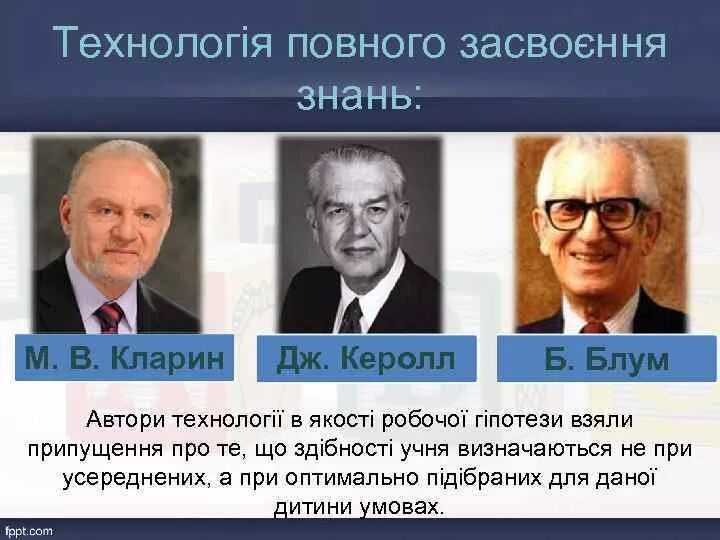 Технологія повного засвоєння знань:

М. В. Кларин

Дж. Керолл

Б. Блум

Автори технології в якості робочої гіпотези взяли припущення про те, що здібності учня визначаються не при усереднених, а при оптимально підібраних для даної дитини умовах.

fppt.com